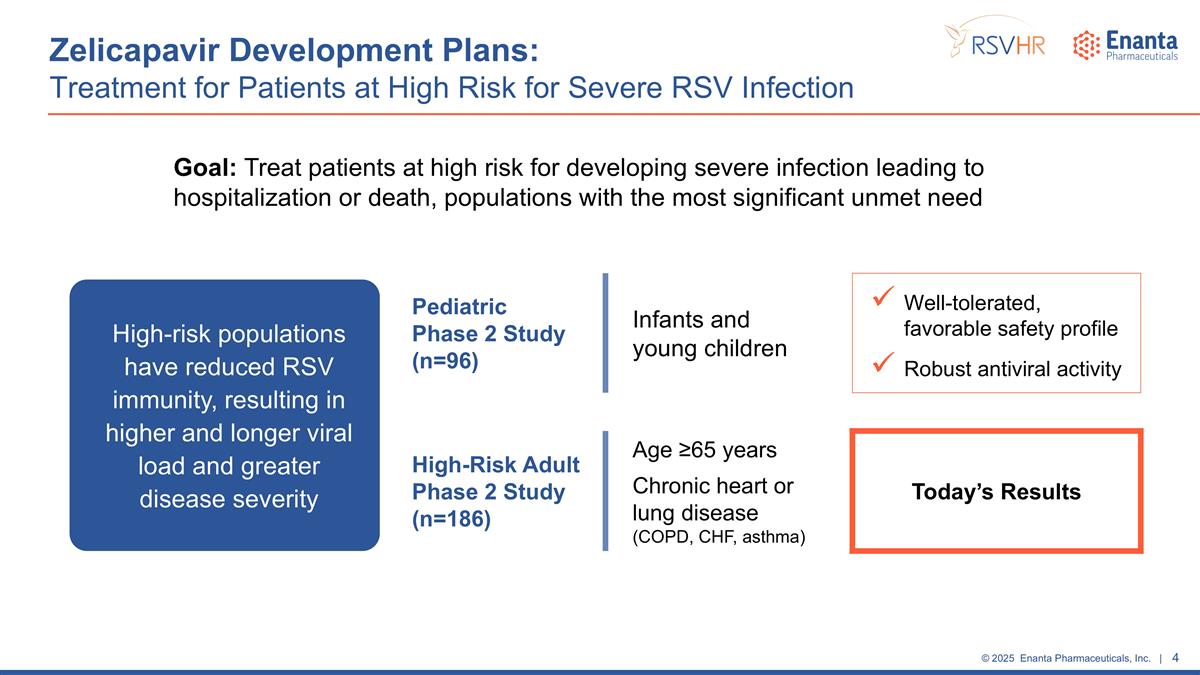 Zelicapavir Development Plans:
Treatment for Patients at High Risk for Severe RSV Infection

RSVHR Enanta Pharmaceuticals

Goal: Treat patients at high risk for developing severe infection leading to hospitalization or death, populations with the most significant unmet need

High-risk populations have reduced RSV immunity, resulting in higher and longer viral load and greater disease severity

Pediatric Phase 2 Study (n=96)

Infants and young children

✓ Well-tolerated, favorable safety profile
✓ Robust antiviral activity

High-Risk Adult Phase 2 Study (n=186)

Age ≥65 years
Chronic heart or lung disease (COPD, CHF, asthma)

Today's Results

© 2025 Enanta Pharmaceuticals, Inc. | 4